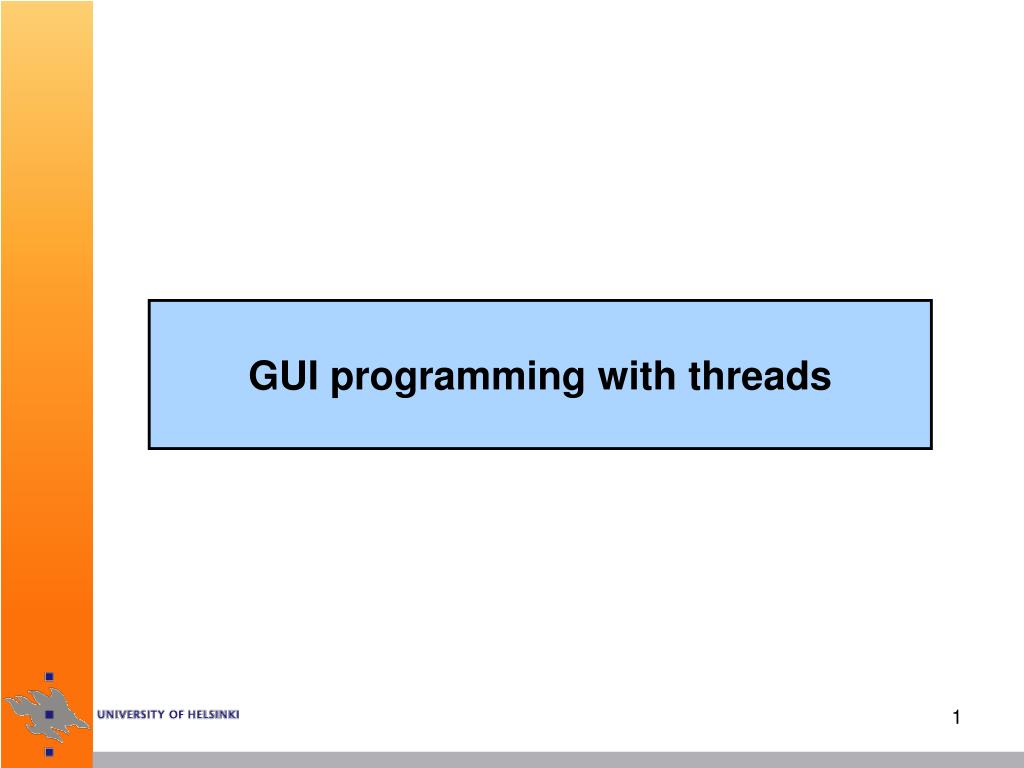 GUI programming with threads

UNIVERSITY OF HELSINKI

1